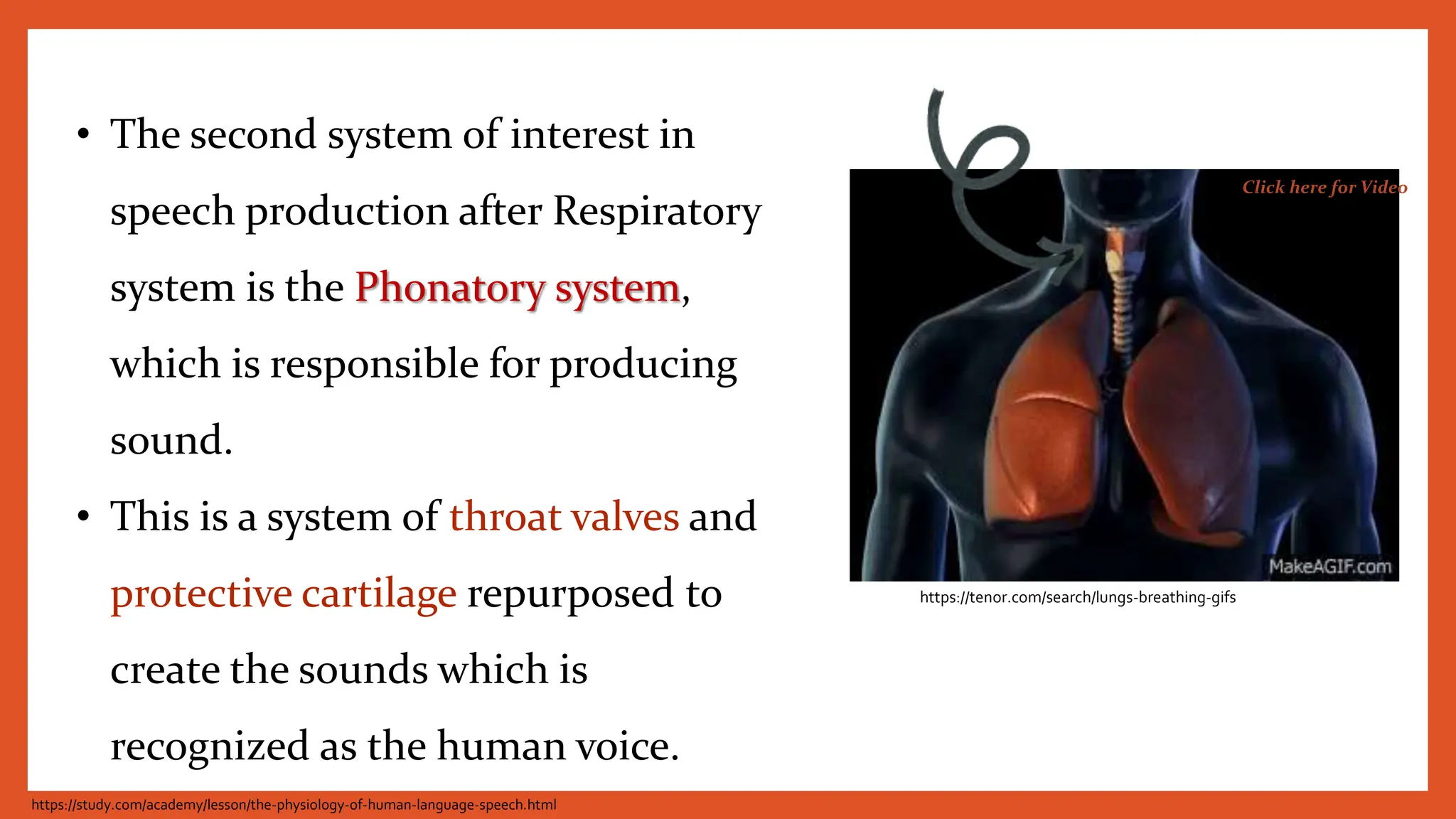 • The second system of interest in speech production after Respiratory system is the Phonatory system, which is responsible for producing sound.

• This is a system of throat valves and protective cartilage repurposed to create the sounds which is recognized as the human voice.

Click here for Video

MakeAGIF.com

https://tenor.com/search/lungs-breathing-gifs

https://study.com/academy/lesson/the-physiology-of-human-language-speech.html